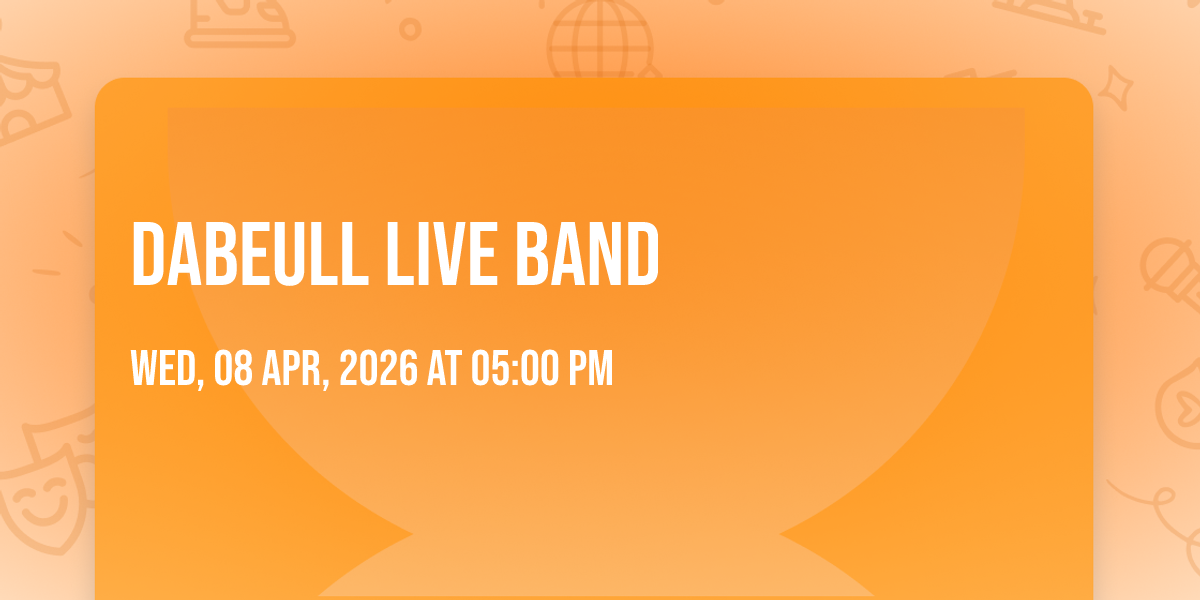 DABEULL LIVE BAND

WED, 08 APR, 2026 AT 05:00 PM